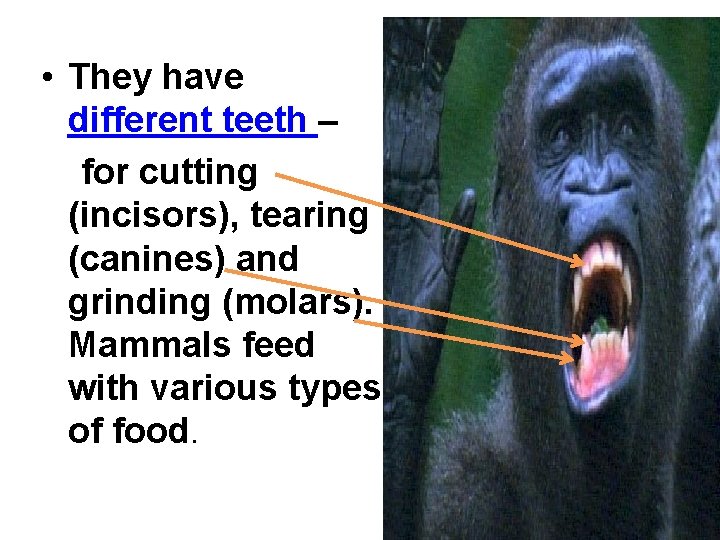 • They have different teeth –

for cutting (incisors), tearing (canines) and grinding (molars). Mammals feed with various types of food.